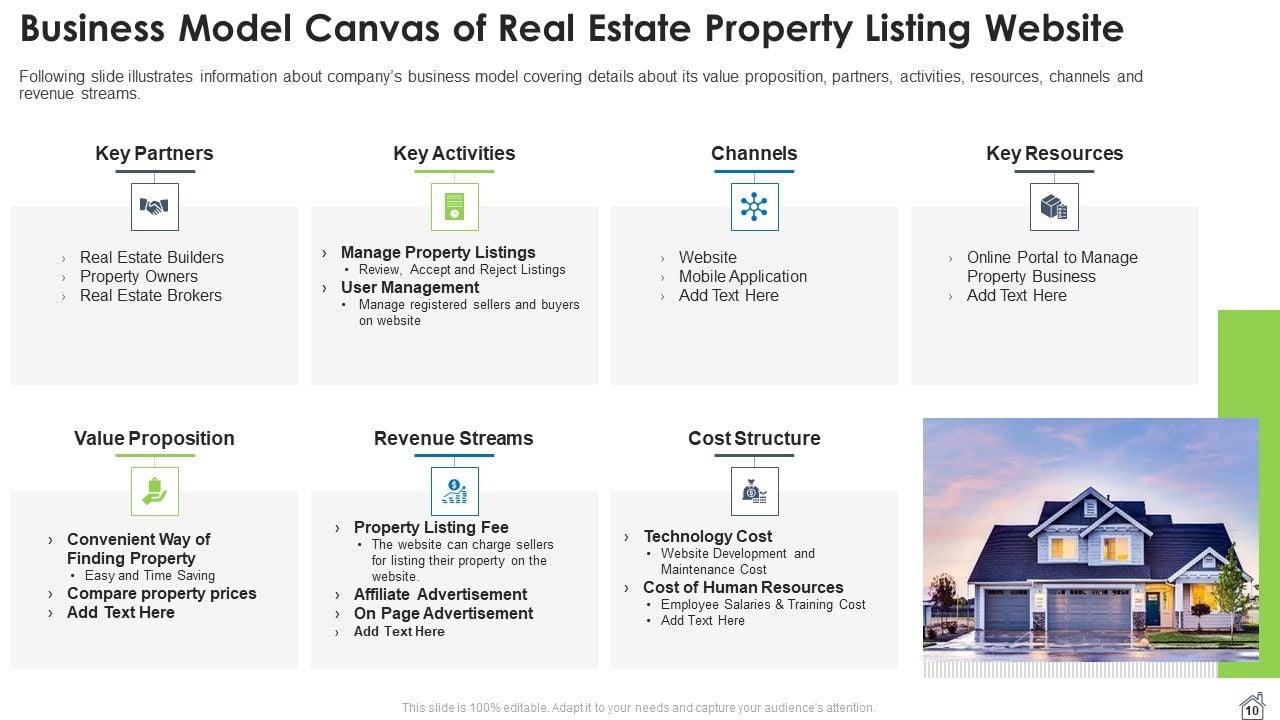 Business Model Canvas of Real Estate Property Listing Website

Following slide illustrates information about company's business model covering details about its value proposition, partners, activities, resources, channels and revenue streams.

Key Partners

› Real Estate Builders
› Property Owners
› Real Estate Brokers

Key Activities

› Manage Property Listings
• Review, Accept and Reject Listings
› User Management
• Manage registered sellers and buyers on website

Channels

› Website
› Mobile Application
› Add Text Here

Key Resources

› Online Portal to Manage Property Business
› Add Text Here

Value Proposition

› Convenient Way of Finding Property
• Easy and Time Saving
› Compare property prices
› Add Text Here

Revenue Streams

› Property Listing Fee
• The website can charge sellers for listing their property on the website.
› Affiliate Advertisement
› On Page Advertisement
› Add Text Here

Cost Structure

› Technology Cost
• Website Development and Maintenance Cost
› Cost of Human Resources
• Employee Salaries & Training Cost
• Add Text Here

This slide is 100% editable. Adapt it to your needs and capture your audience's attention.

10